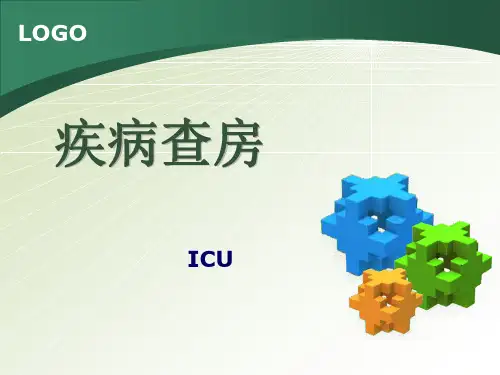 LOGO

疾病查房

ICU